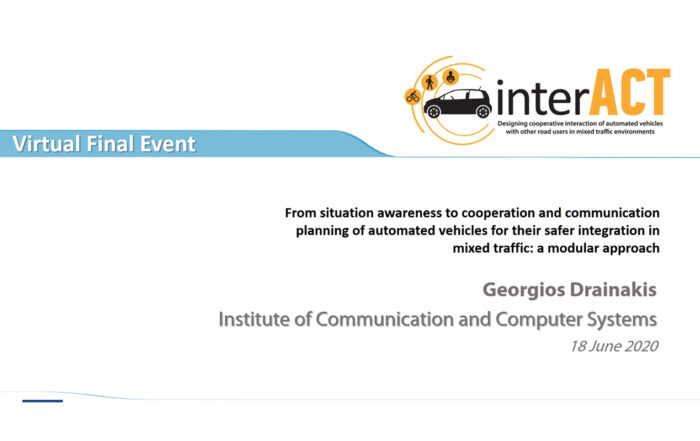 interACT
Designing cooperative interaction of automated vehicles with other road users in mixed traffic environments

Virtual Final Event

From situation awareness to cooperation and communication planning of automated vehicles for their safer integration in mixed traffic: a modular approach

Georgios Drainakis
Institute of Communication and Computer Systems
18 June 2020